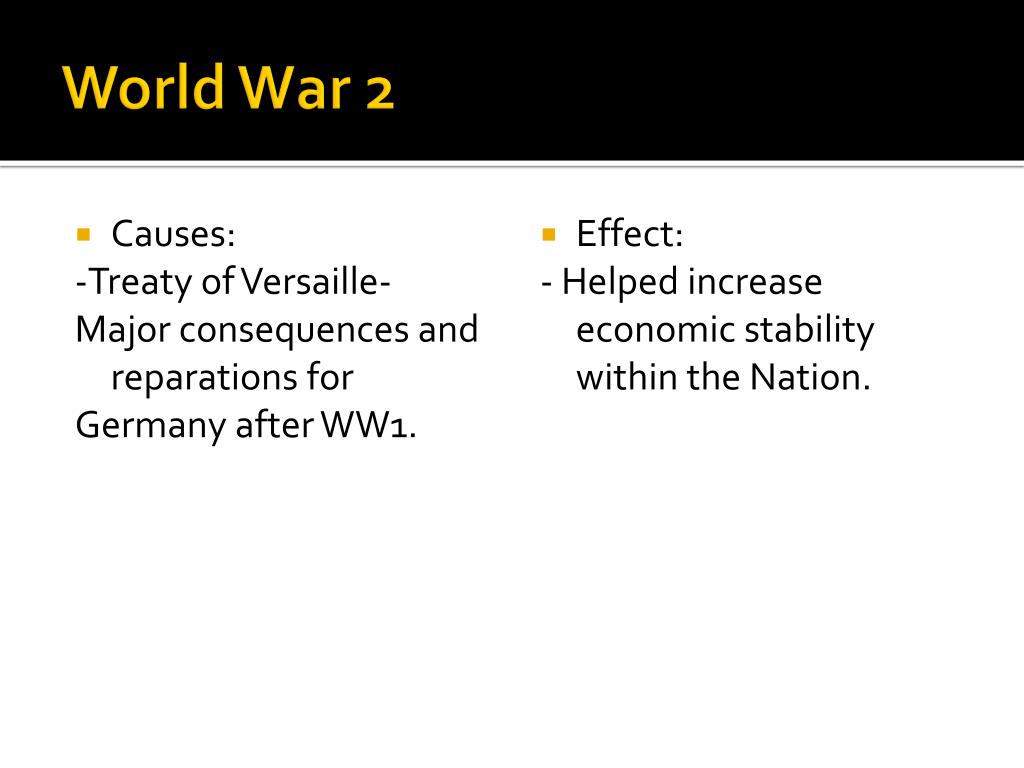 World War 2

Causes:
-Treaty of Versaille-
Major consequences and reparations for
Germany after WW1.

Effect:
- Helped increase economic stability within the Nation.